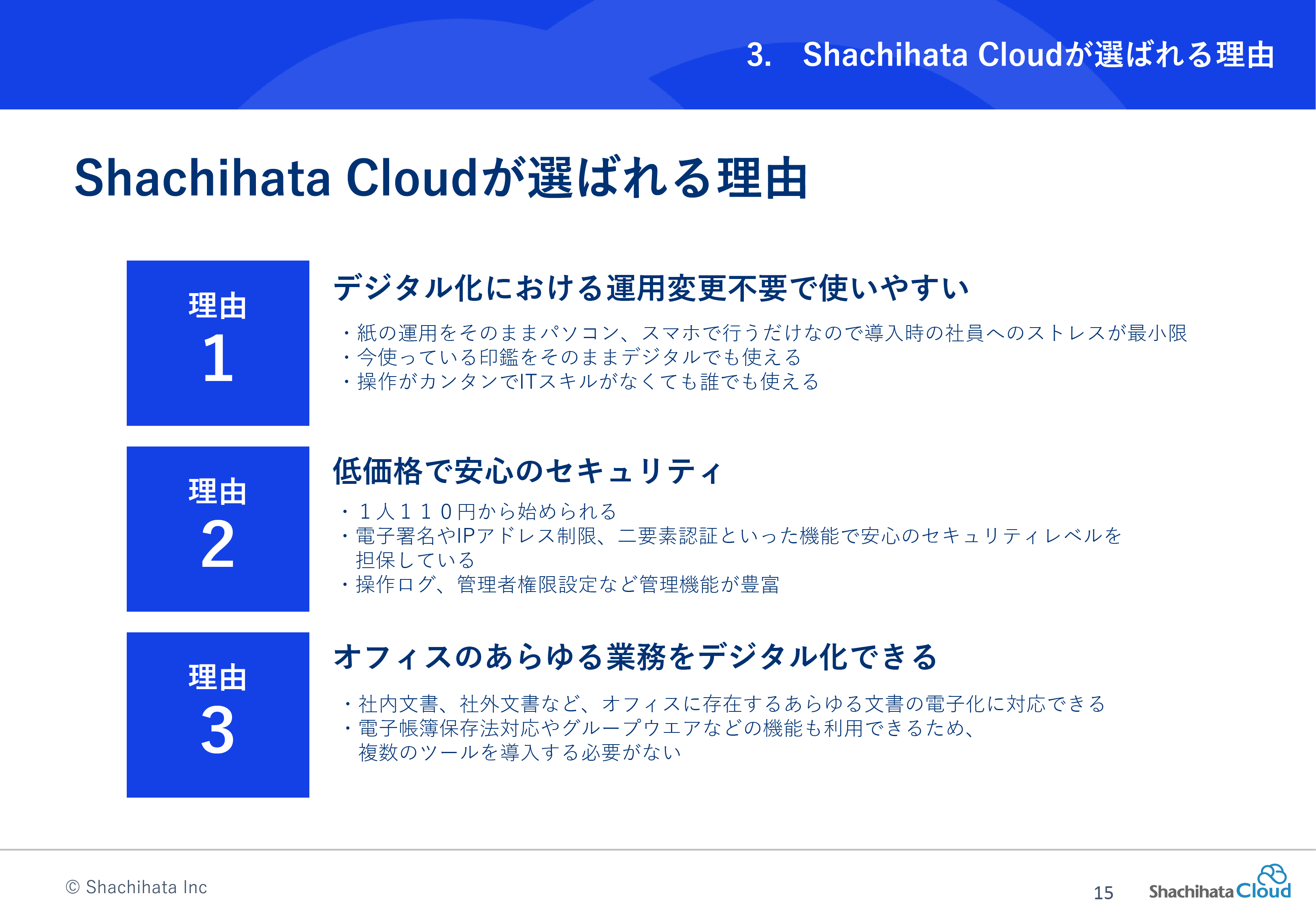 3.　Shachihata Cloudが選ばれる理由

Shachihata Cloudが選ばれる理由

理由
1

デジタル化における運用変更不要で使いやすい

・紙の運用をそのままパソコン、スマホで行うだけなので導入時の社員へのストレスが最小限
・今使っている印鑑をそのままデジタルでも使える
・操作がカンタンでITスキルがなくても誰でも使える

理由
2

低価格で安心のセキュリティ

・１人１１０円から始められる
・電子署名やIPアドレス制限、二要素認証といった機能で安心のセキュリティレベルを担保している
・操作ログ、管理者権限設定など管理機能が豊富

理由
3

オフィスのあらゆる業務をデジタル化できる

・社内文書、社外文書など、オフィスに存在するあらゆる文書の電子化に対応できる
・電子帳簿保存法対応やグループウエアなどの機能も利用できるため、複数のツールを導入する必要がない

© Shachihata Inc

15

Shachihata Cloud